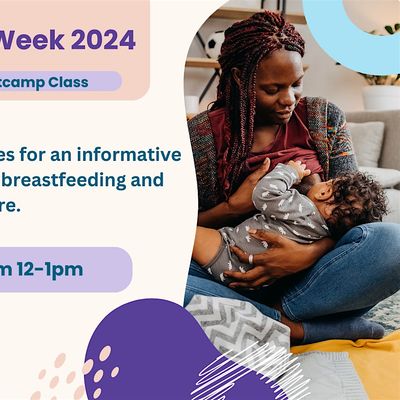 Week 2024

tcamp Class

es for an informative
breastfeeding and
re.

m 12-1pm